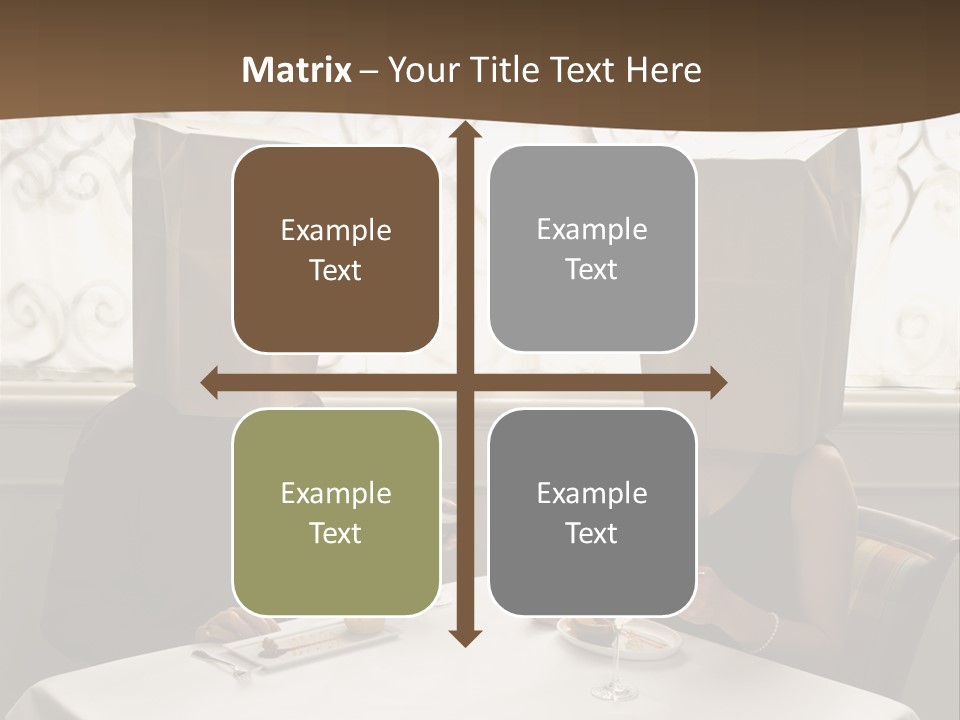 Matrix – Your Title Text Here

Example Text

Example Text

Example Text

Example Text